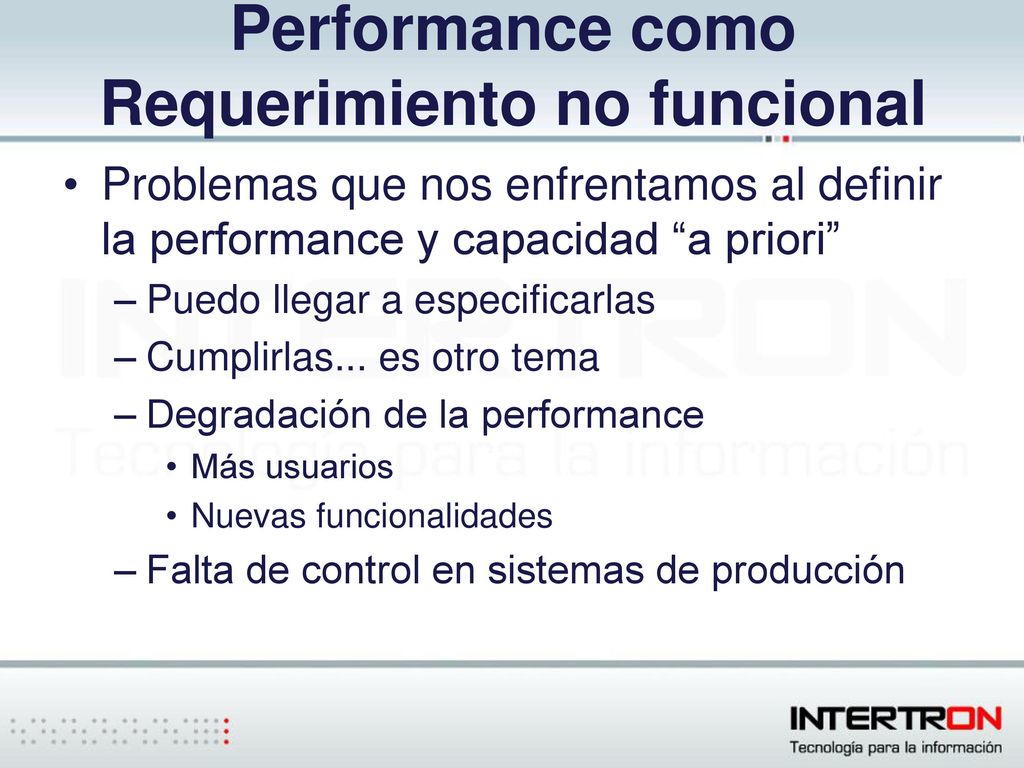 Performance como Requerimiento no funcional

• Problemas que nos enfrentamos al definir la performance y capacidad “a priori”
– Puedo llegar a especificarlas
– Cumplirlas... es otro tema
– Degradación de la performance
• Más usuarios
• Nuevas funcionalidades
– Falta de control en sistemas de producción

INTERTRON
Tecnología para la información

INTERTRON
Tecnología para la información